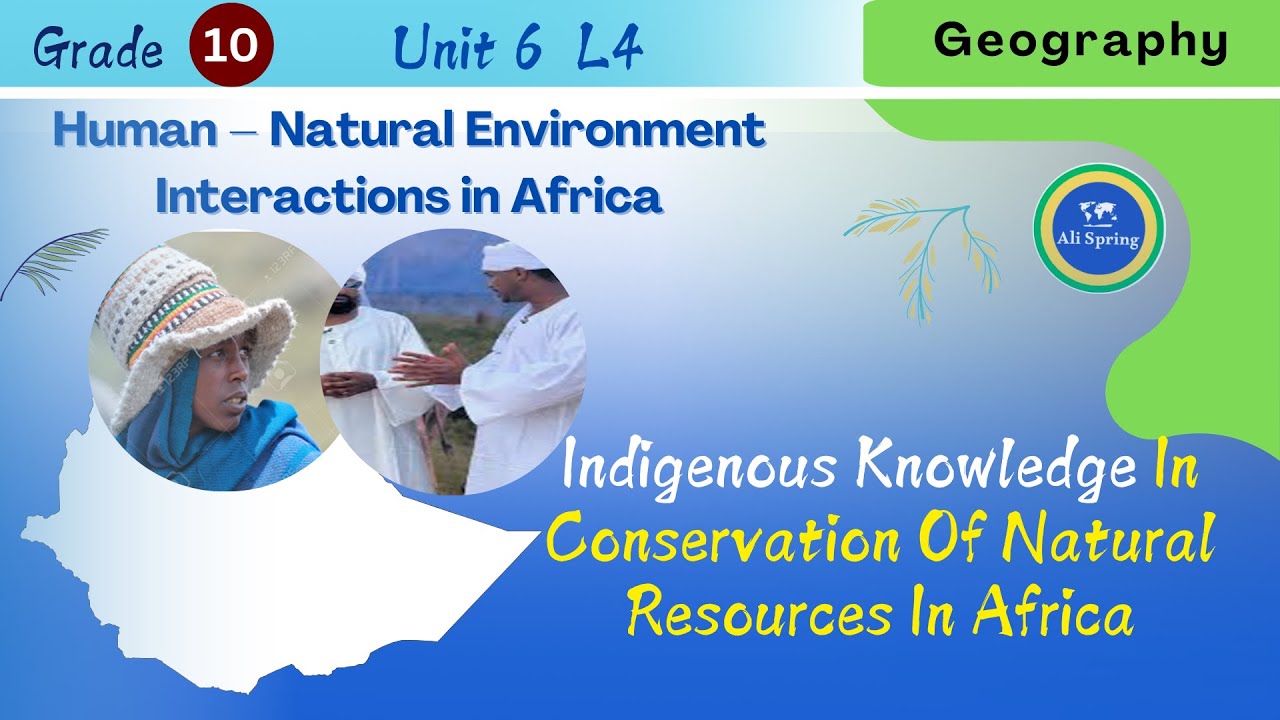 Grade 10 Unit 6 L4

Geography

Human – Natural Environment Interactions in Africa

Ali Spring

Indigenous Knowledge In Conservation Of Natural Resources In Africa